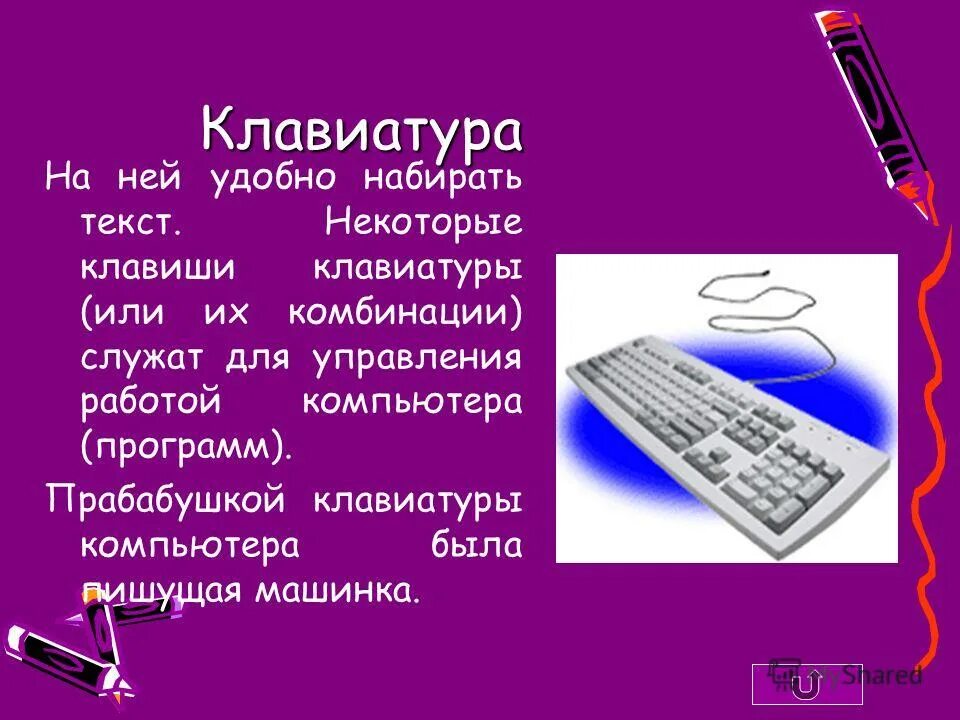 Клавиатура

На ней удобно набирать текст. Некоторые клавиши клавиатуры (или их комбинации) служат для управления работой компьютера (программ).

Прабабушкой клавиатуры компьютера была пишущая машинка.

Shared